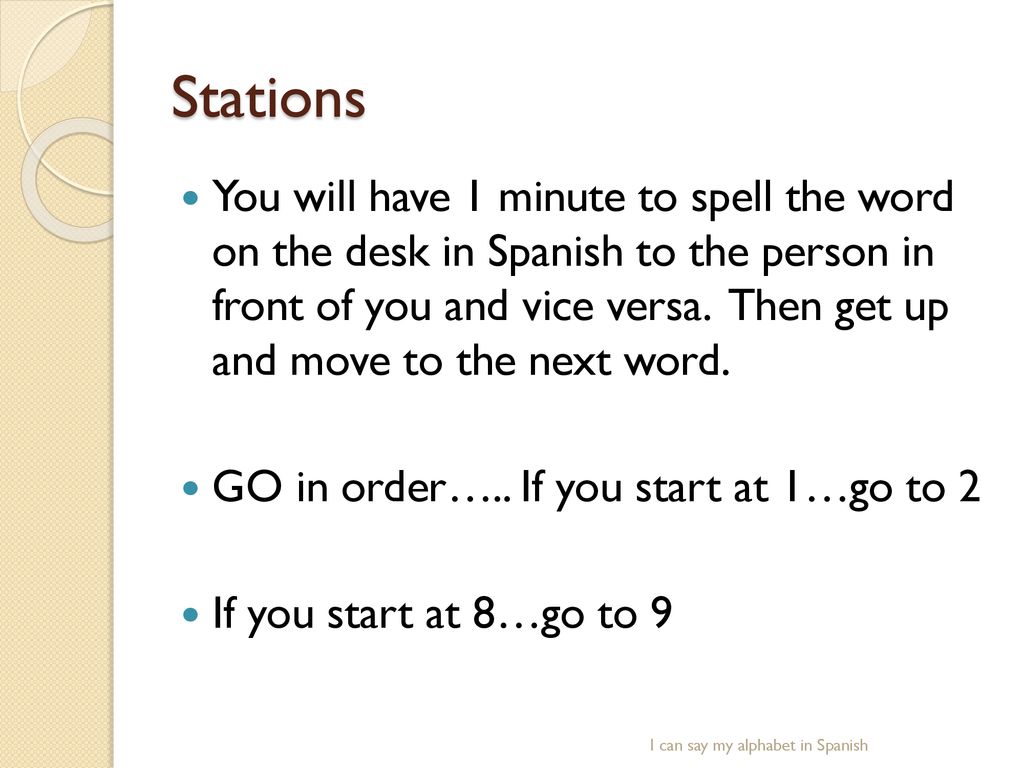 Stations

You will have 1 minute to spell the word on the desk in Spanish to the person in front of you and vice versa. Then get up and move to the next word.

GO in order….. If you start at 1…go to 2

If you start at 8…go to 9

I can say my alphabet in Spanish